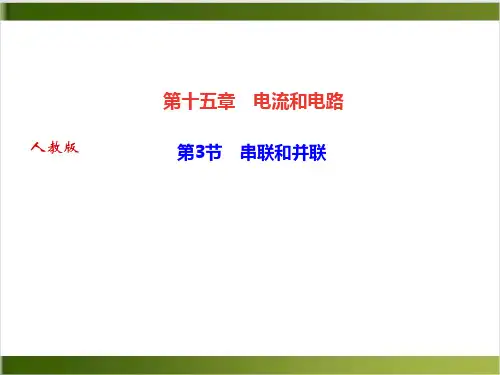 第十五章　电流和电路

人教版

第3节　串联和并联